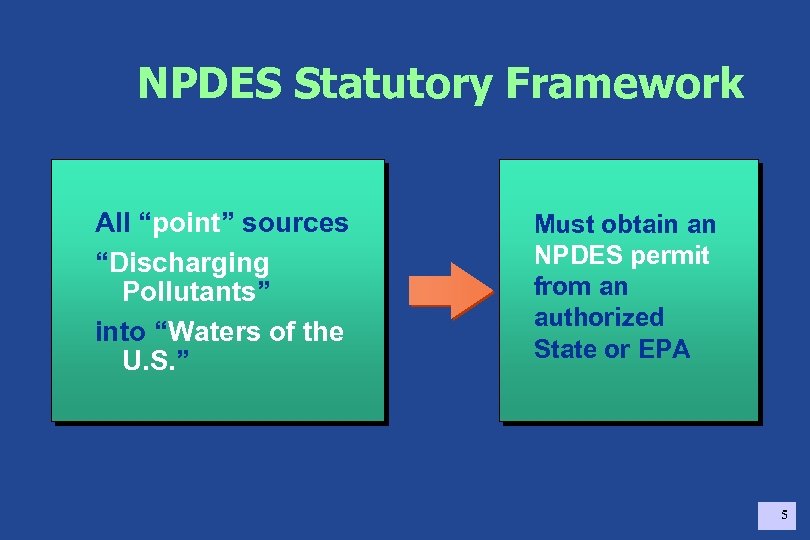 NPDES Statutory Framework

All “point” sources

“Discharging Pollutants”

into “Waters of the U.S.”

Must obtain an NPDES permit from an authorized State or EPA

5